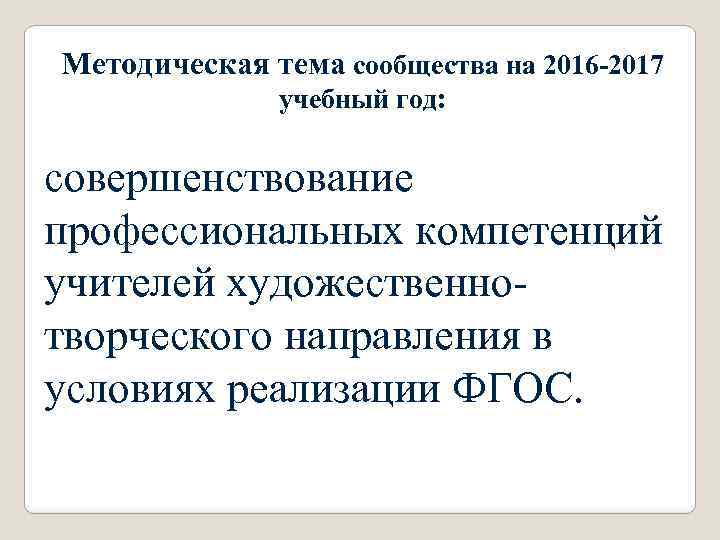 Методическая тема сообщества на 2016-2017 учебный год:

совершенствование профессиональных компетенций учителей художественно-творческого направления в условиях реализации ФГОС.